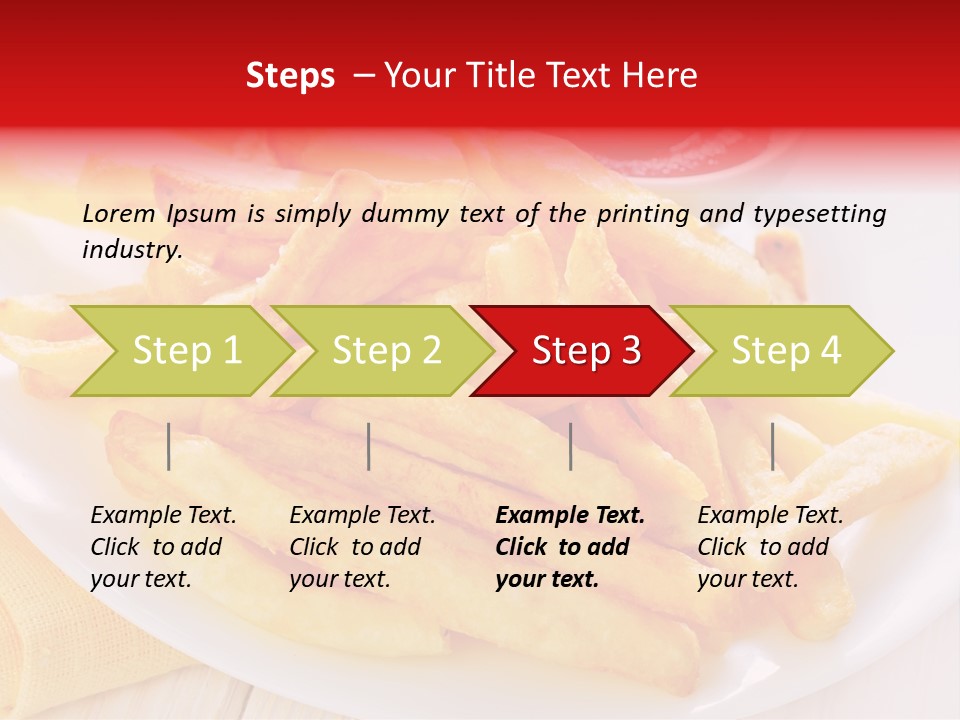 Steps – Your Title Text Here

Lorem Ipsum is simply dummy text of the printing and typesetting industry.

Step 1

Step 2

Step 3

Step 4

Example Text. Click to add your text.

Example Text. Click to add your text.

Example Text. Click to add your text.

Example Text. Click to add your text.